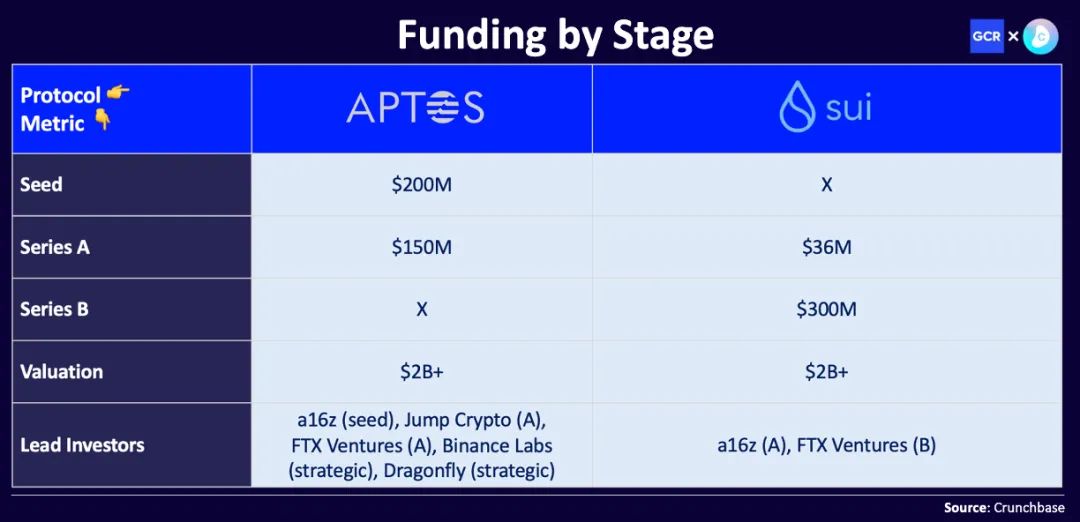 Funding by Stage

GCR ×

| Protocol 👉 Metric 👇 | APTOS | sui |
|---|---|---|
| Seed | \$200M | X |
| Series A | \$150M | \$36M |
| Series B | X | \$300M |
| Valuation | \$2B+ | \$2B+ |
| Lead Investors | a16z (seed), Jump Crypto (A), FTX Ventures (A), Binance Labs (strategic), Dragonfly (strategic) | a16z (A), FTX Ventures (B) |

Source: Crunchbase